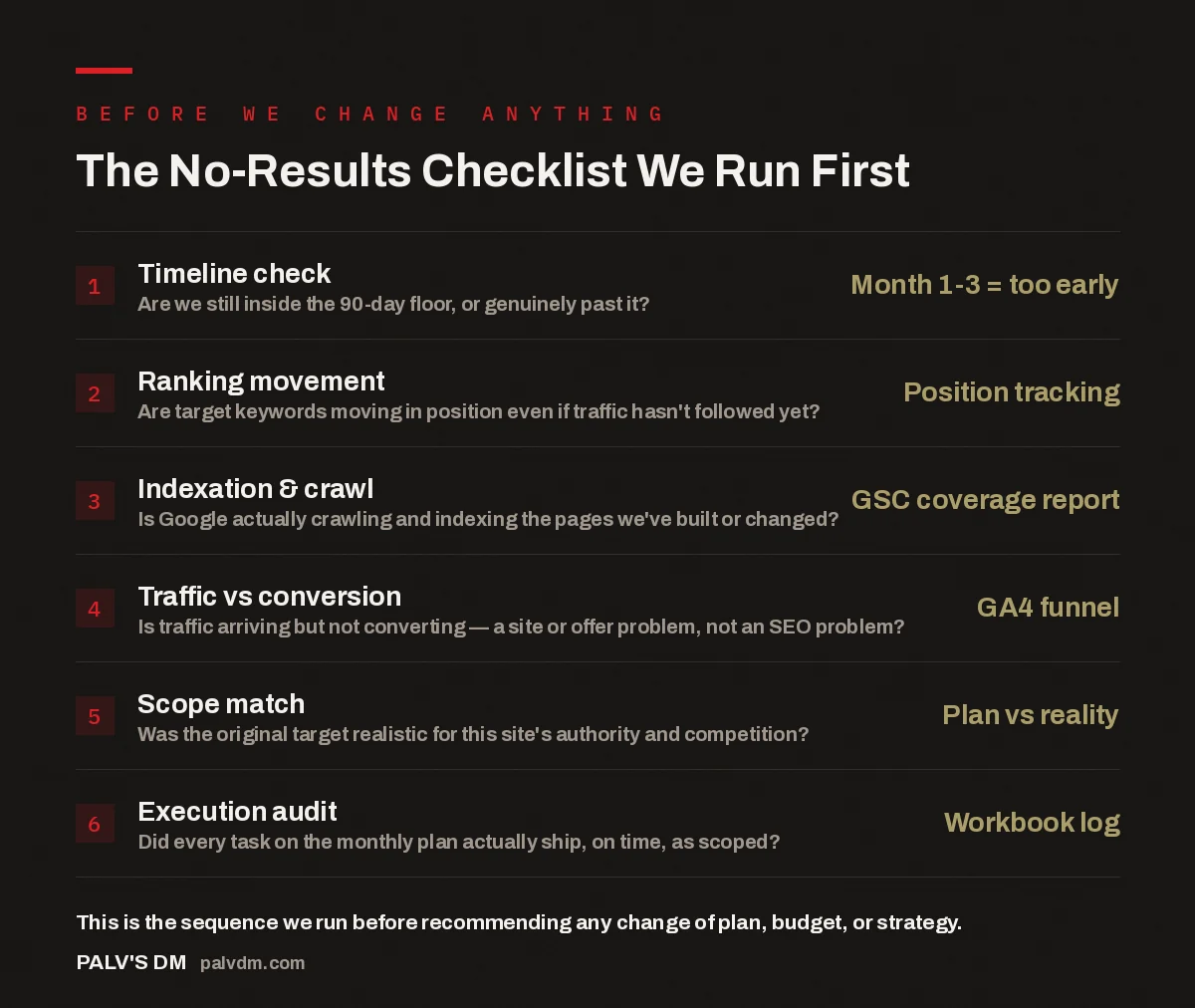 BEFORE WE CHANGE ANYTHING

The No-Results Checklist We Run First

1 Timeline check
Are we still inside the 90-day floor, or genuinely past it?
Month 1-3 = too early

2 Ranking movement
Are target keywords moving in position even if traffic hasn't followed yet?
Position tracking

3 Indexation & crawl
Is Google actually crawling and indexing the pages we've built or changed?
GSC coverage report

4 Traffic vs conversion
Is traffic arriving but not converting — a site or offer problem, not an SEO problem?
GA4 funnel

5 Scope match
Was the original target realistic for this site's authority and competition?
Plan vs reality

6 Execution audit
Did every task on the monthly plan actually ship, on time, as scoped?
Workbook log

This is the sequence we run before recommending any change of plan, budget, or strategy.

PALV'S DM palvdm.com